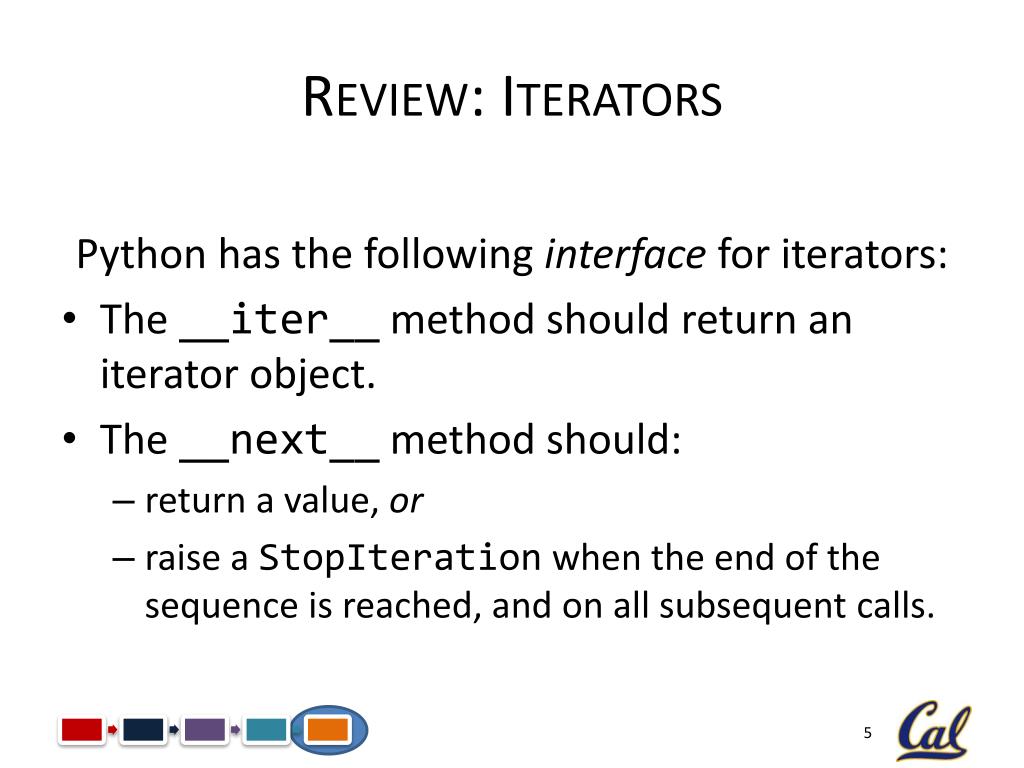 REVIEW: ITERATORS

Python has the following interface for iterators:

• The __iter__ method should return an iterator object.

• The __next__ method should:

– return a value, or

– raise a StopIteration when the end of the sequence is reached, and on all subsequent calls.

5

Cal